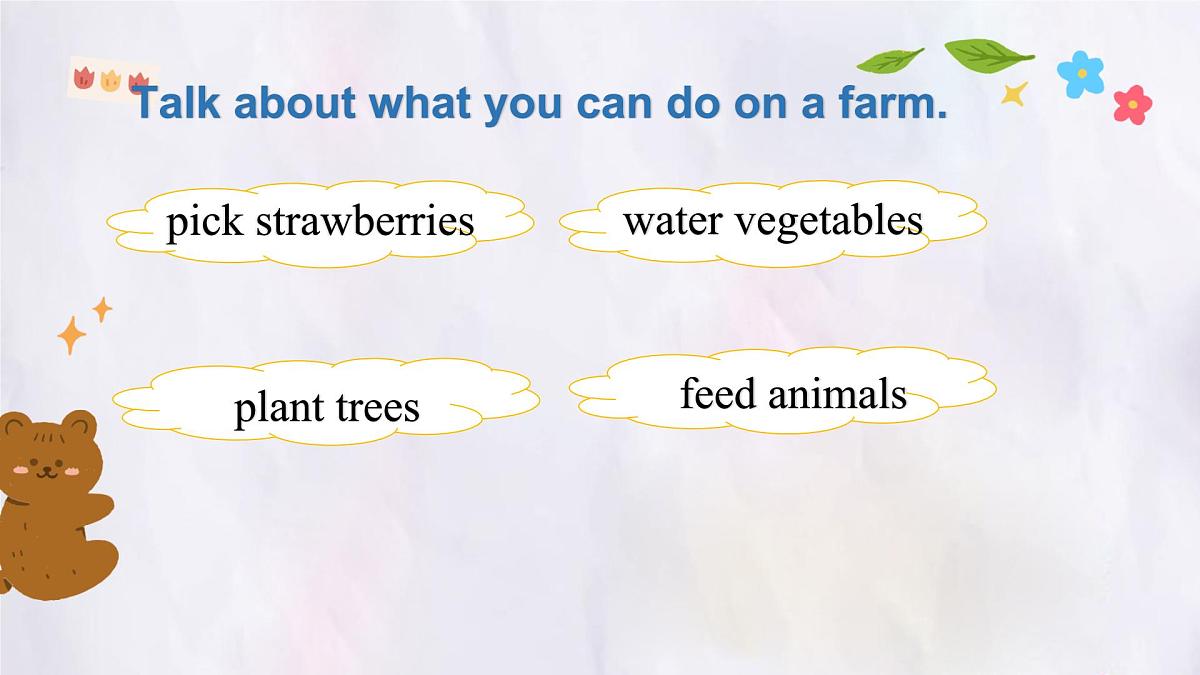 Talk about what you can do on a farm.

pick strawberries

water vegetables

plant trees

feed animals